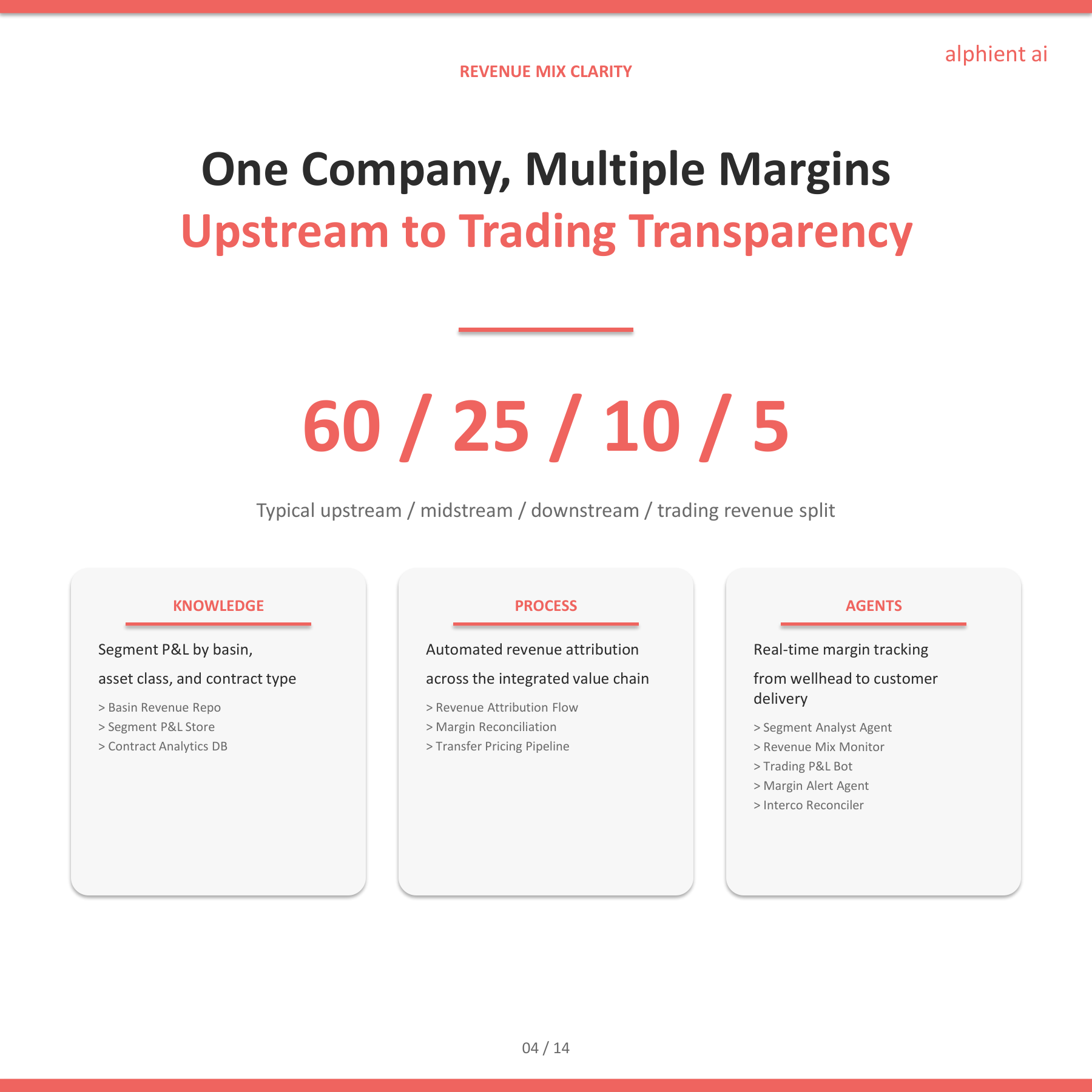 alphient ai

REVENUE MIX CLARITY

One Company, Multiple Margins
Upstream to Trading Transparency

60 / 25 / 10 / 5

Typical upstream / midstream / downstream / trading revenue split

KNOWLEDGE

Segment P&L by basin,

asset class, and contract type

> Basin Revenue Repo
> Segment P&L Store
> Contract Analytics DB

PROCESS

Automated revenue attribution

across the integrated value chain

> Revenue Attribution Flow
> Margin Reconciliation
> Transfer Pricing Pipeline

AGENTS

Real-time margin tracking

from wellhead to customer delivery

> Segment Analyst Agent
> Revenue Mix Monitor
> Trading P&L Bot
> Margin Alert Agent
> Interco Reconciler

04 / 14